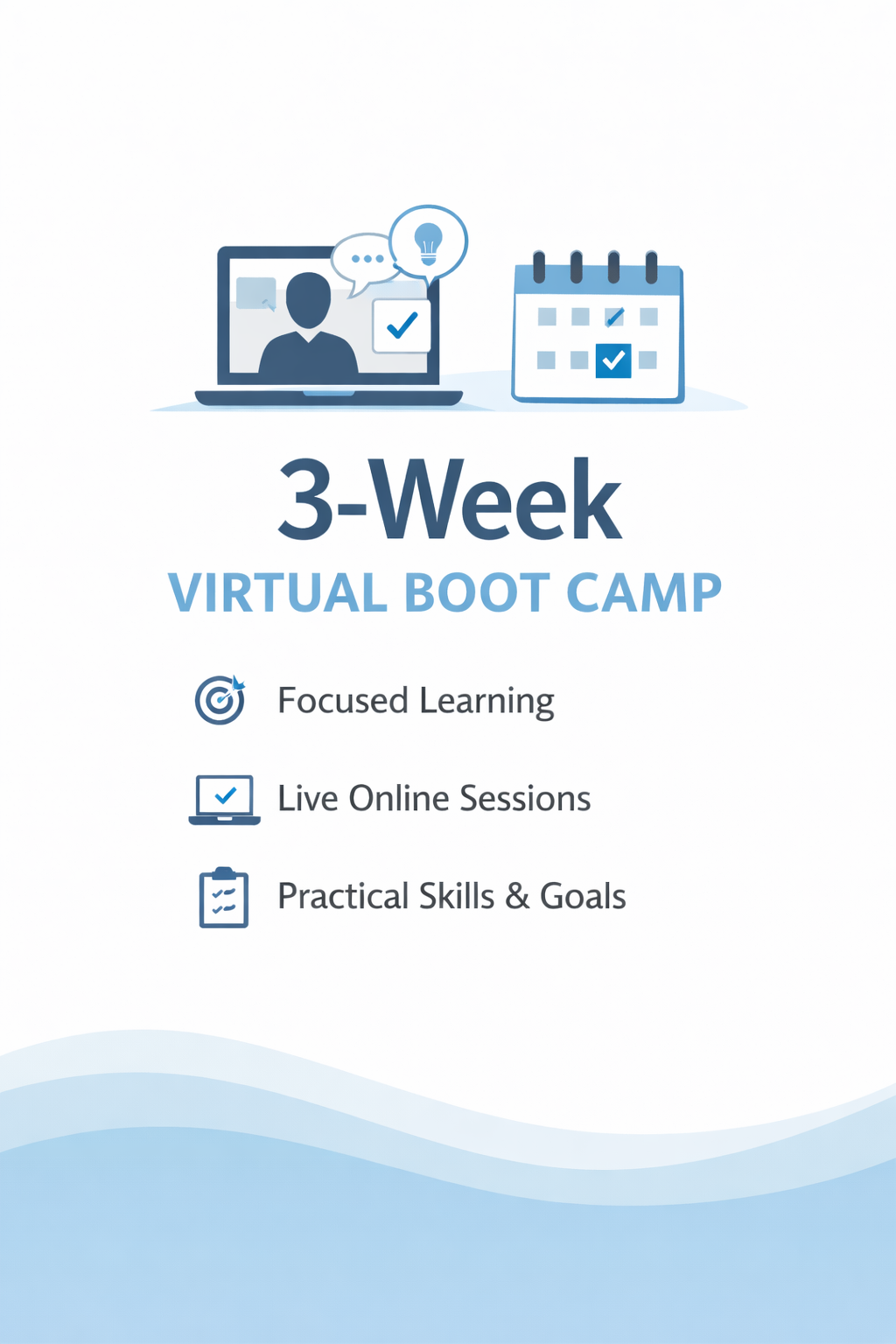 3-Week
VIRTUAL BOOT CAMP

Focused Learning

Live Online Sessions

Practical Skills & Goals